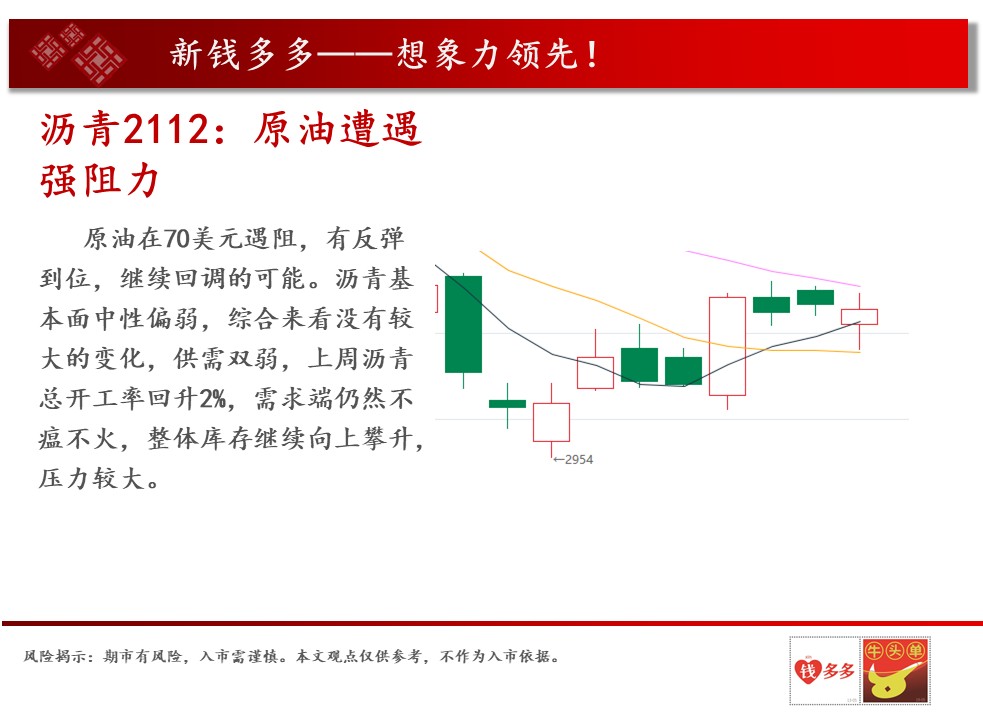 新钱多多——想象力领先！

沥青2112：原油遭遇强阻力

原油在70美元遇阻，有反弹到位，继续回调的可能。沥青基本面中性偏弱，综合来看没有较大的变化，供需双弱，上周沥青总开工率回升2%，需求端仍然不瘟不火，整体库存继续向上攀升，压力较大。

←2954

风险揭示：期市有风险，入市需谨慎。本文观点仅供参考，不作为入市依据。

钱多多

牛头单